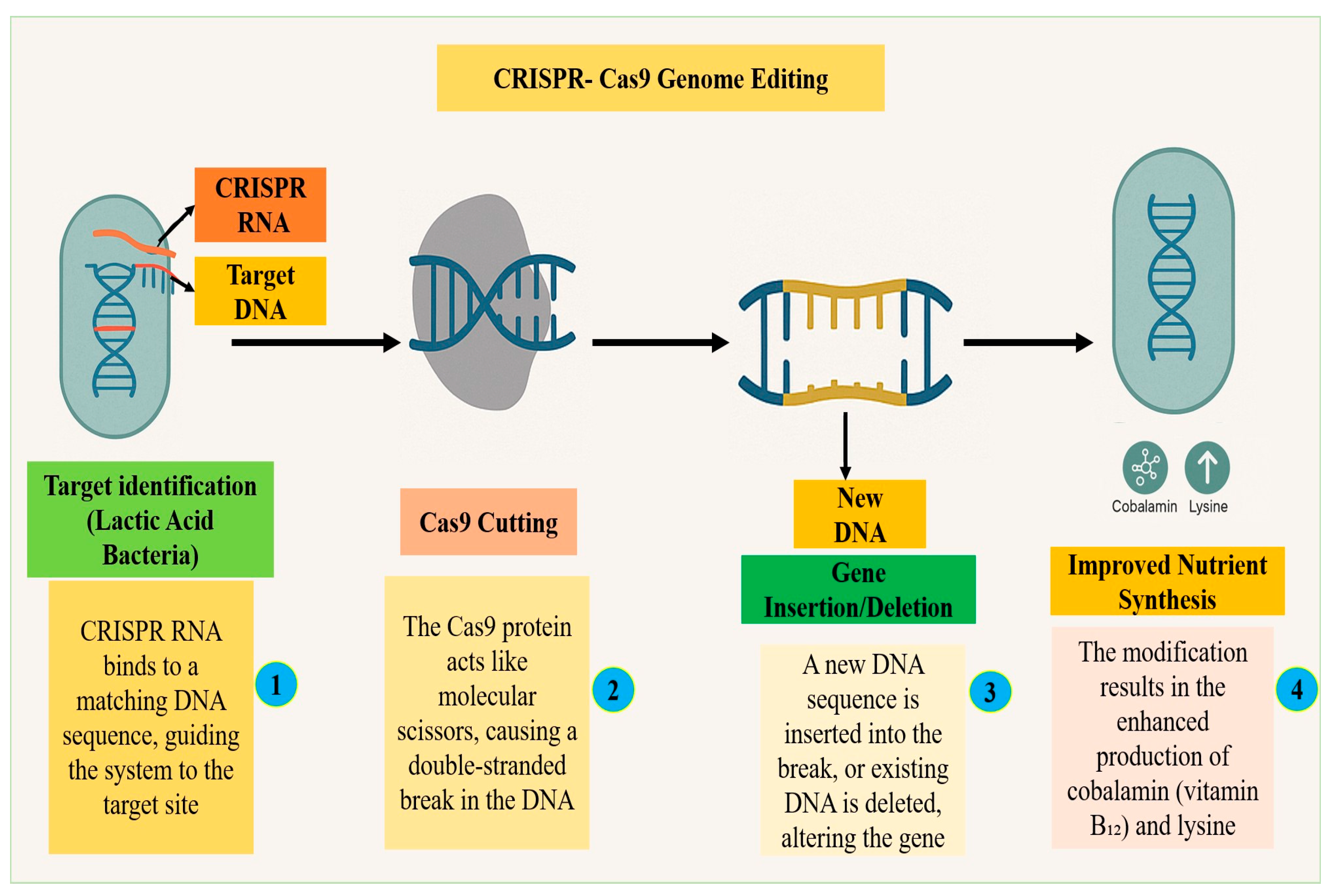 CRISPR- Cas9 Genome Editing

CRISPR RNA

Target DNA

Target identification (Lactic Acid Bacteria)

CRISPR RNA binds to a matching DNA sequence, guiding the system to the target site

1

Cas9 Cutting

The Cas9 protein acts like molecular scissors, causing a double-stranded break in the DNA

2

New DNA

Gene Insertion/Deletion

A new DNA sequence is inserted into the break, or existing DNA is deleted, altering the gene

3

Cobalamin

Lysine

Improved Nutrient Synthesis

The modification results in the enhanced production of cobalamin (vitamin $B_{12}$) and lysine

4